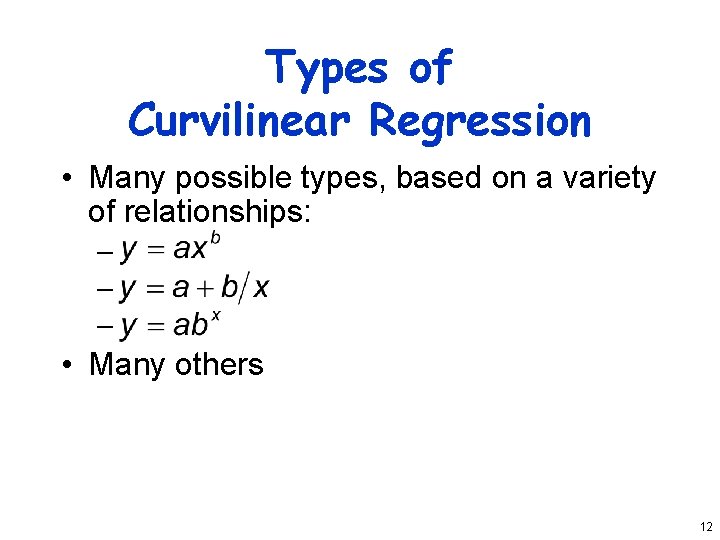 Types of
Curvilinear Regression

• Many possible types, based on a variety of relationships:
– $y = ax^b$
– $y = a + b/x$
– $y = ab^x$
• Many others

12